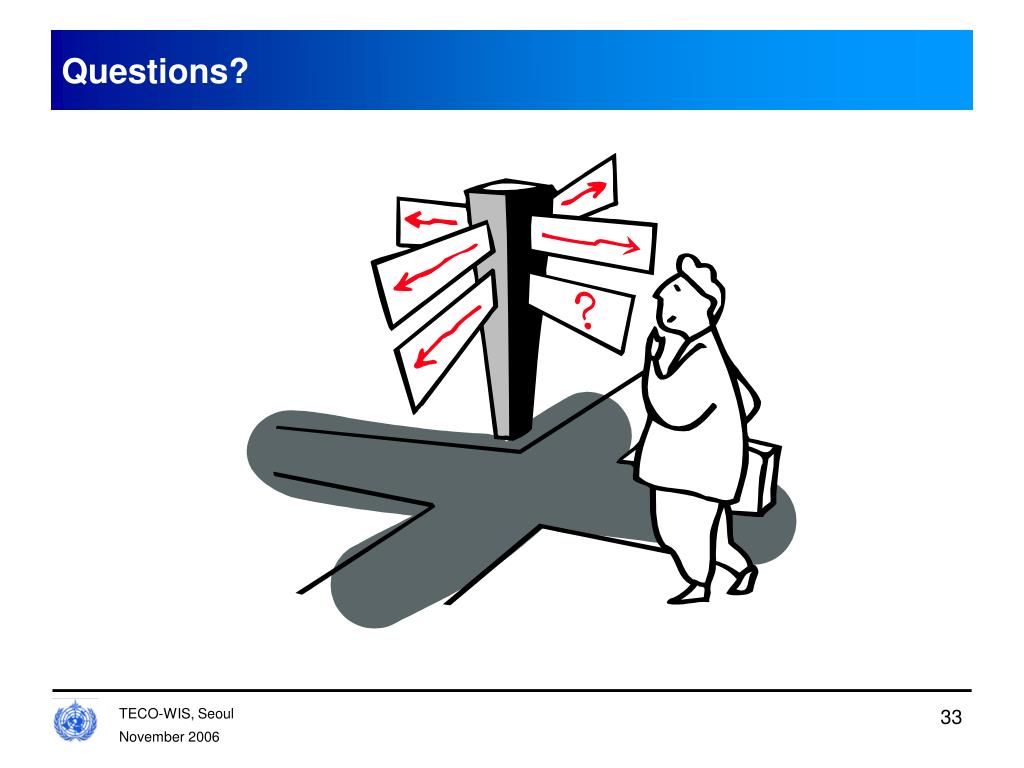 Questions?

?

TECO-WIS, Seoul
November 2006

33